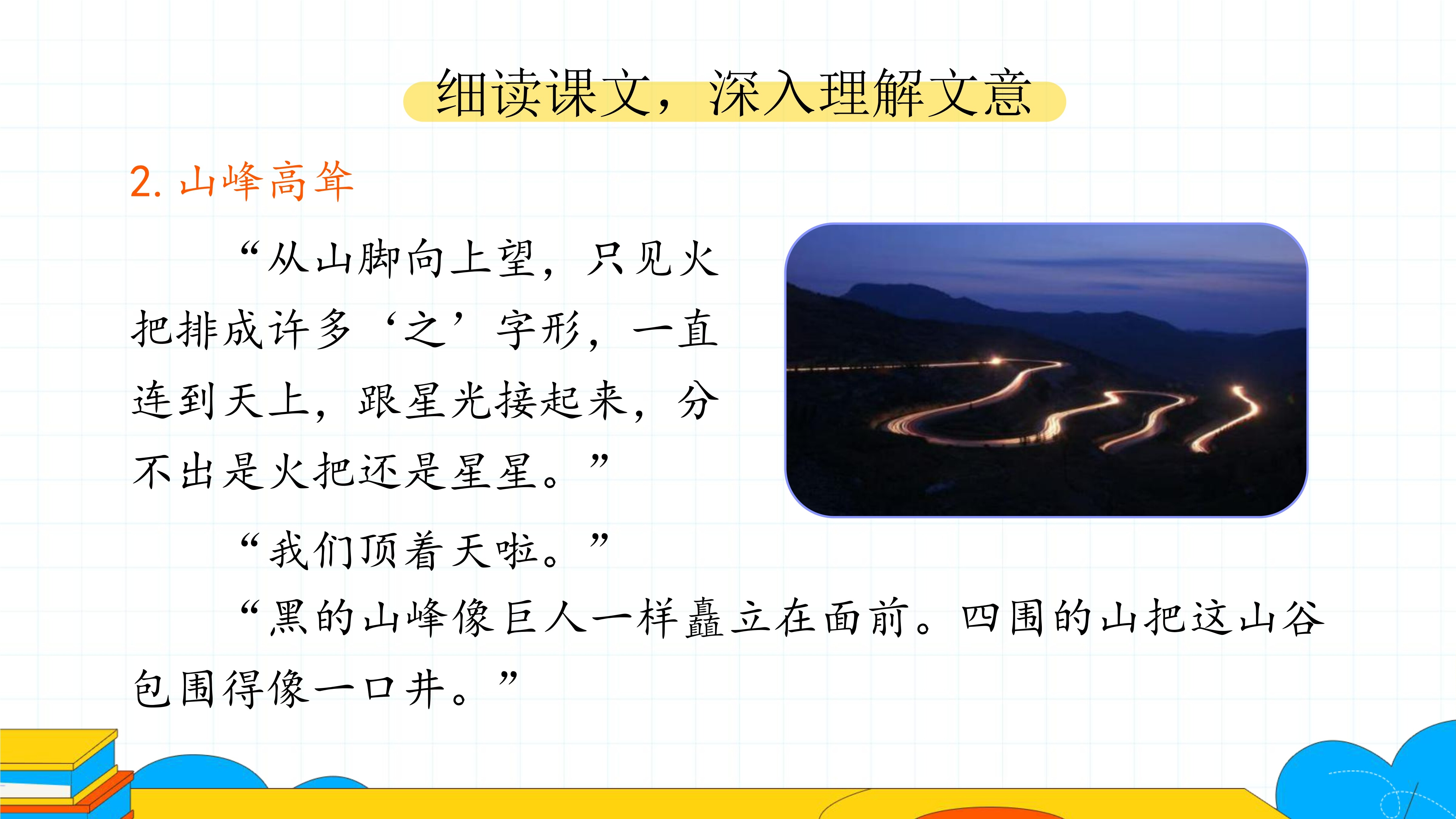 细读课文，深入理解文意

2. 山峰高耸

“从山脚向上望，只见火把排成许多‘之’字形，一直连到天上，跟星光接起来，分不出是火把还是星星。”

“我们顶着天啦。”

“黑的山峰像巨人一样矗立在面前。四围的山把这山谷包围得像一口井。”